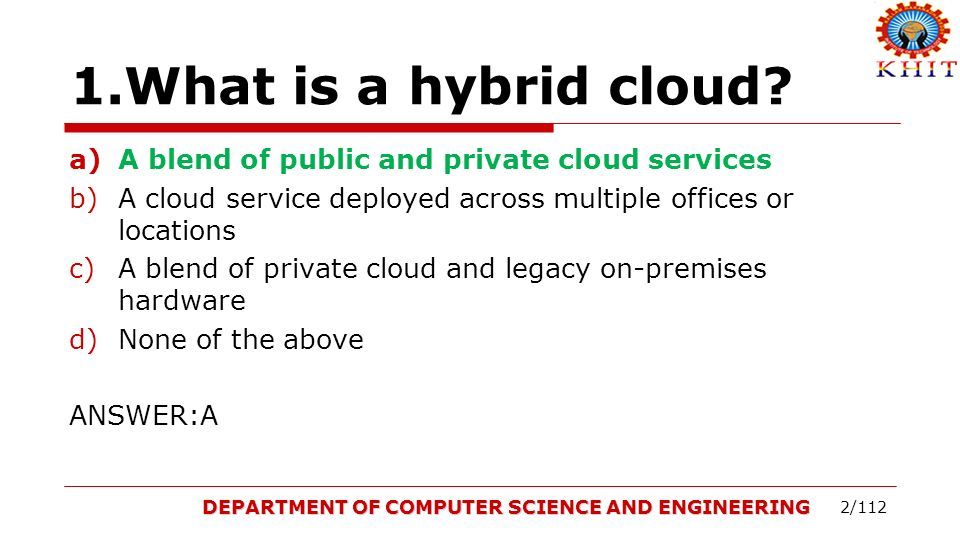 KHIT

1.What is a hybrid cloud?

a) A blend of public and private cloud services
b) A cloud service deployed across multiple offices or locations
c) A blend of private cloud and legacy on-premises hardware
d) None of the above

ANSWER:A

DEPARTMENT OF COMPUTER SCIENCE AND ENGINEERING 2/112